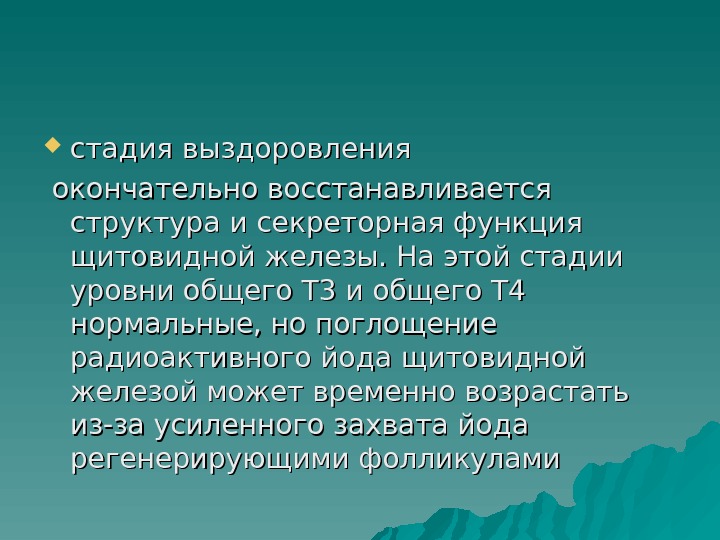 стадия выздоровления

окончательно восстанавливается структура и секреторная функция щитовидной железы. На этой стадии уровни общего Т3 и общего Т4 нормальные, но поглощение радиоактивного йода щитовидной железой может временно возрастать из-за усиленного захвата йода регенерирующими фолликулами